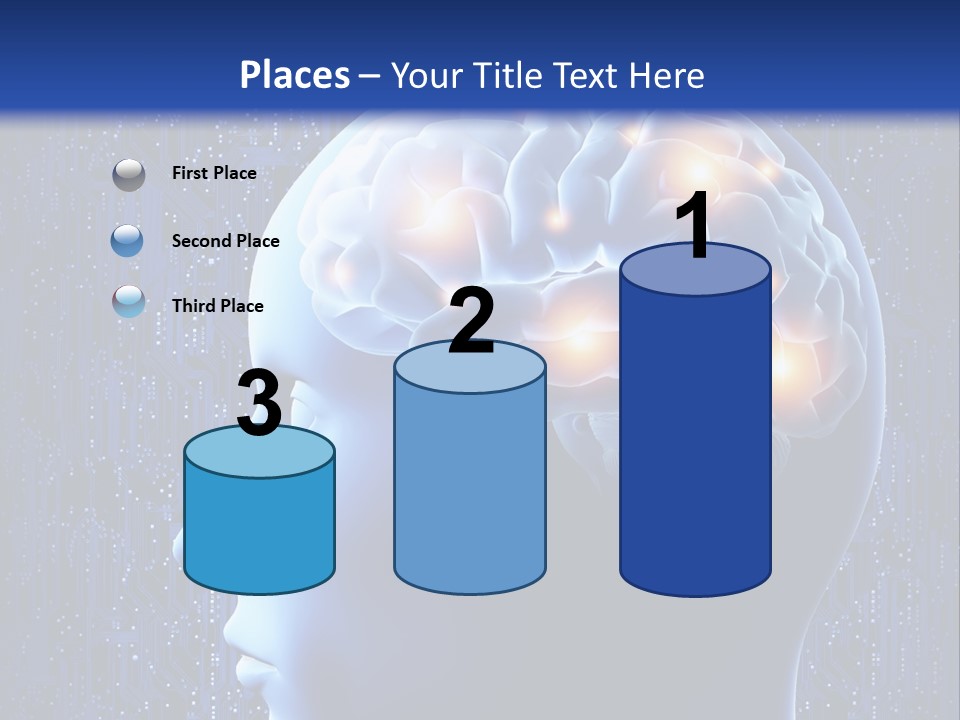 Places – Your Title Text Here

First Place

Second Place

Third Place

3

2

1